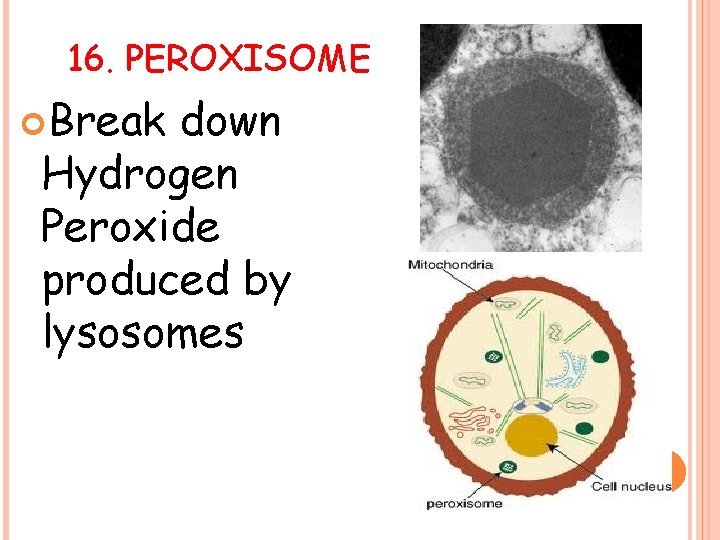 16. PEROXISOME

Break down Hydrogen Peroxide produced by lysosomes

Mitochondria

Cell nucleus

peroxisome